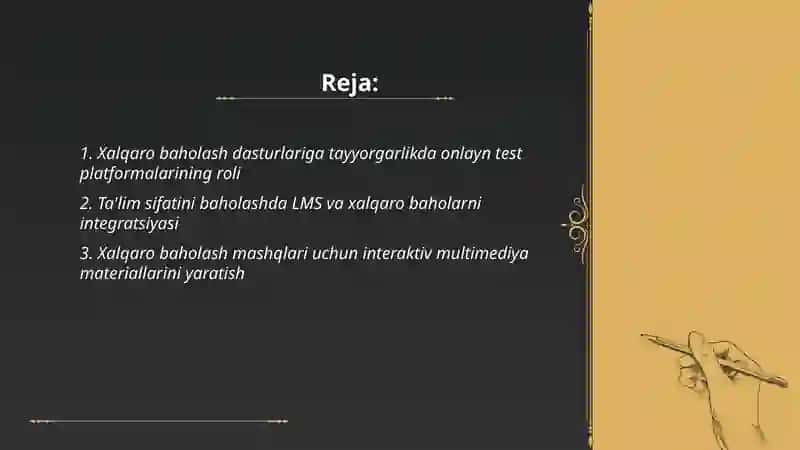 Reja:

1. Xalqaro baholash dasturlariga tayyorgarlikda onlayn test platformalarining roli

2. Ta'lim sifatini baholashda LMS va xalqaro baholarni integratsiyasi

3. Xalqaro baholash mashqlari uchun interaktiv multimediya materiallarini yaratish